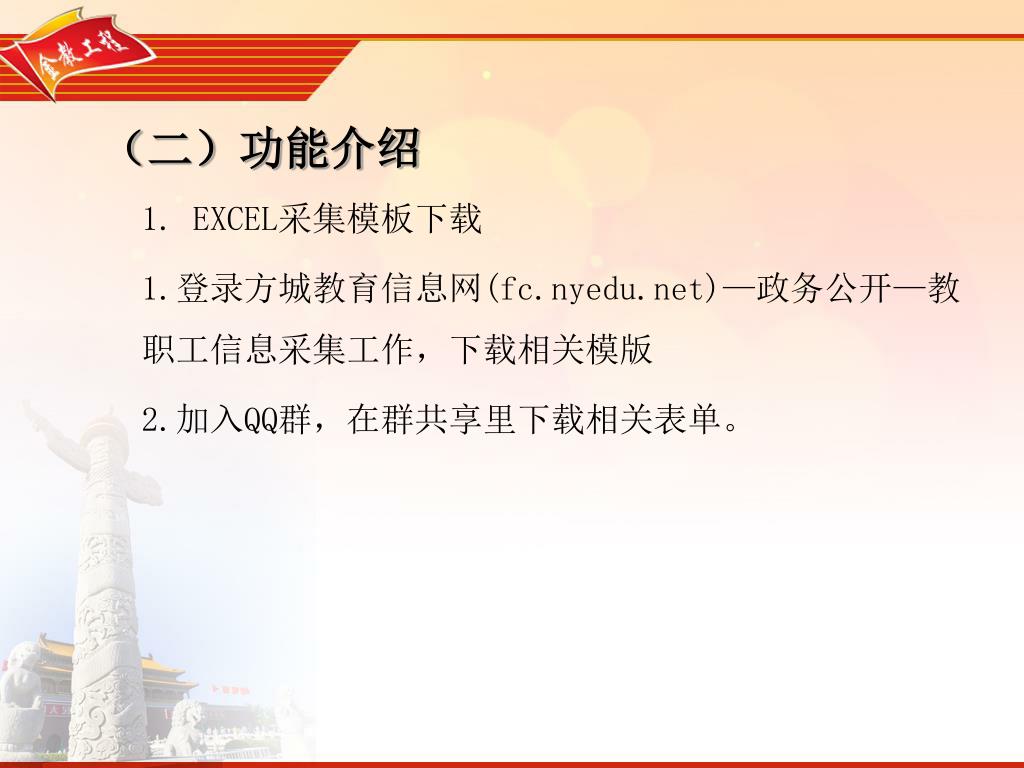 金教工程

（二）功能介绍

1. EXCEL采集模板下载

1.登录方城教育信息网(fc.nyedu.net)—政务公开—教职工信息采集工作，下载相关模版

2.加入QQ群，在群共享里下载相关表单。